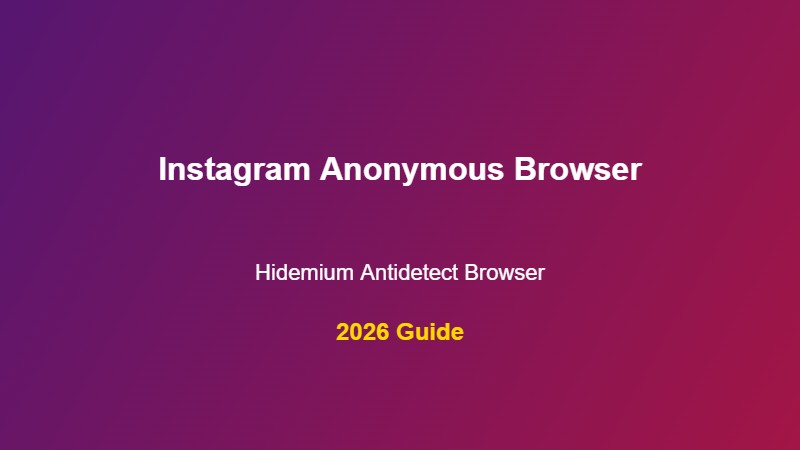 Instagram Anonymous Browser

Hidemium Antidetect Browser

2026 Guide